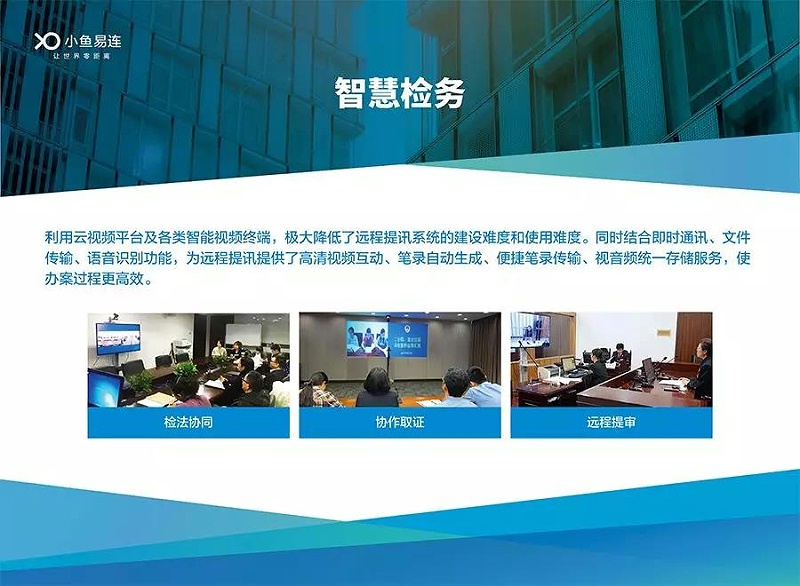 小鱼易连
让世界零距离

智慧检务

利用云视频平台及各类智能视频终端，极大降低了远程提讯系统的建设难度和使用难度。同时结合即时通讯、文件传输、语音识别功能，为远程提讯提供了高清视频互动、笔录自动生成、便捷笔录传输、视音频统一存储服务，使办案过程更高效。

检法协同

协作取证

远程提审